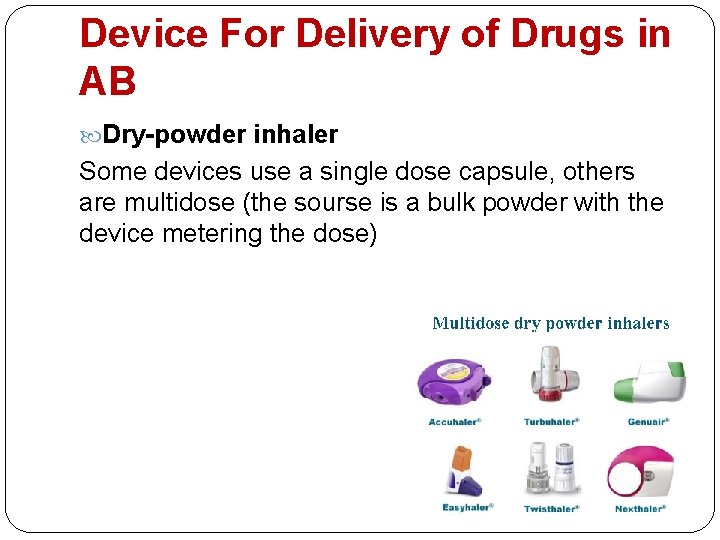 Device For Delivery of Drugs in AB

Dry-powder inhaler

Some devices use a single dose capsule, others are multidose (the sourse is a bulk powder with the device metering the dose)

Multidose dry powder inhalers

Accuhaler®

Turbuhaler®

Genuair®

Easyhaler®

Twisthaler®

Nexthaler®